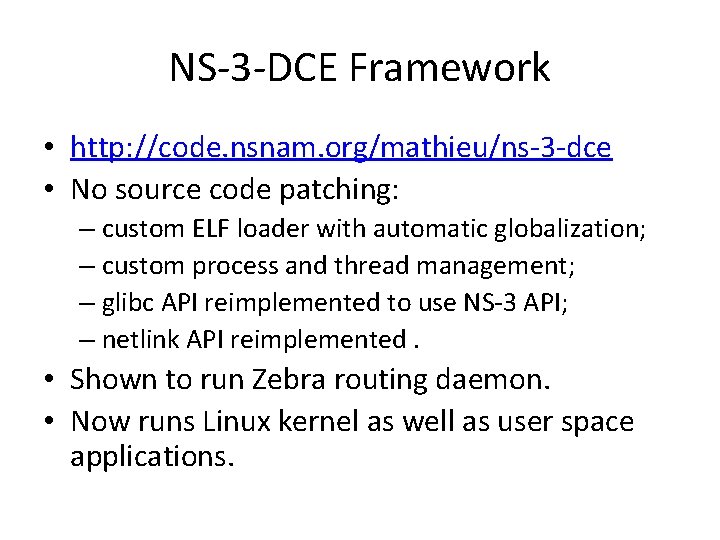 NS-3-DCE Framework

• http://code.nsnam.org/mathieu/ns-3-dce
• No source code patching:
– custom ELF loader with automatic globalization;
– custom process and thread management;
– glibc API reimplemented to use NS-3 API;
– netlink API reimplemented .
• Shown to run Zebra routing daemon.
• Now runs Linux kernel as well as user space applications.